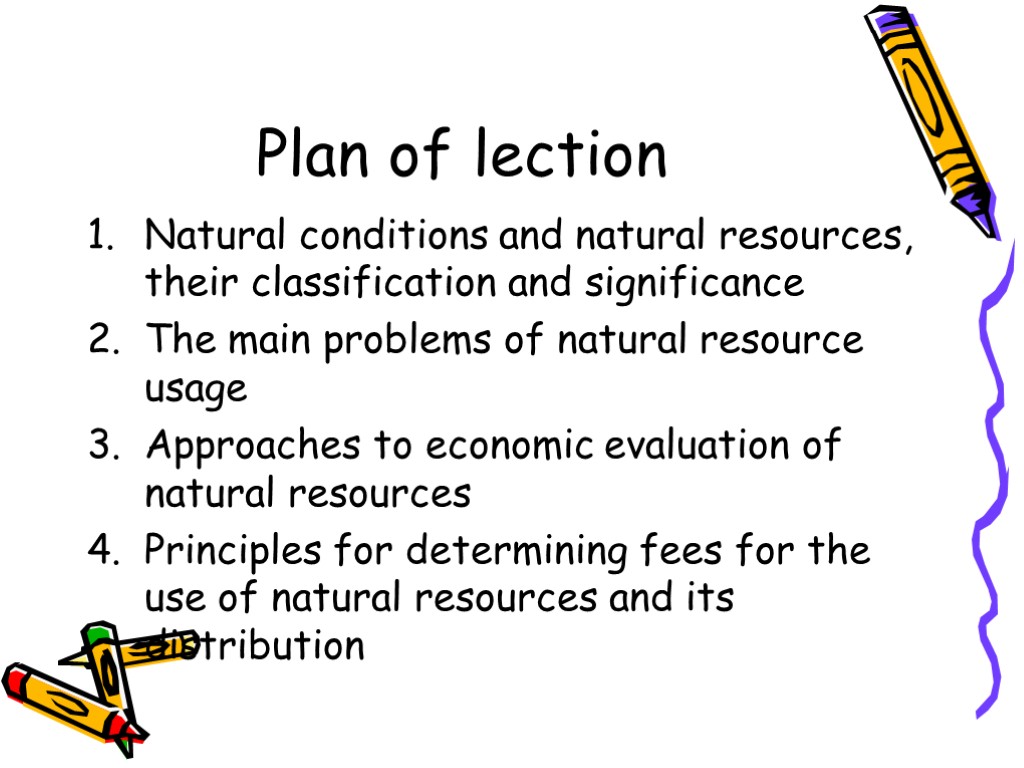 Plan of lection

1. Natural conditions and natural resources, their classification and significance
2. The main problems of natural resource usage
3. Approaches to economic evaluation of natural resources
4. Principles for determining fees for the use of natural resources and its distribution